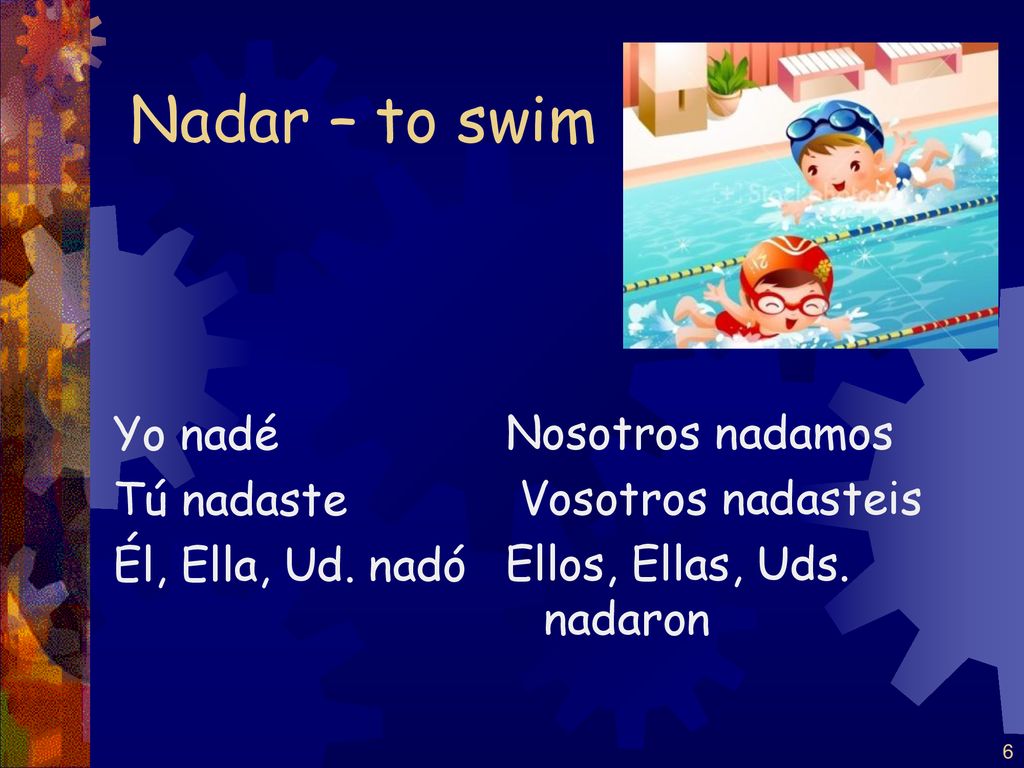 Nadar – to swim

Yo nadé
Tú nadaste
Él, Ella, Ud. nadó

Nosotros nadamos
Vosotros nadasteis
Ellos, Ellas, Uds. nadaron

6